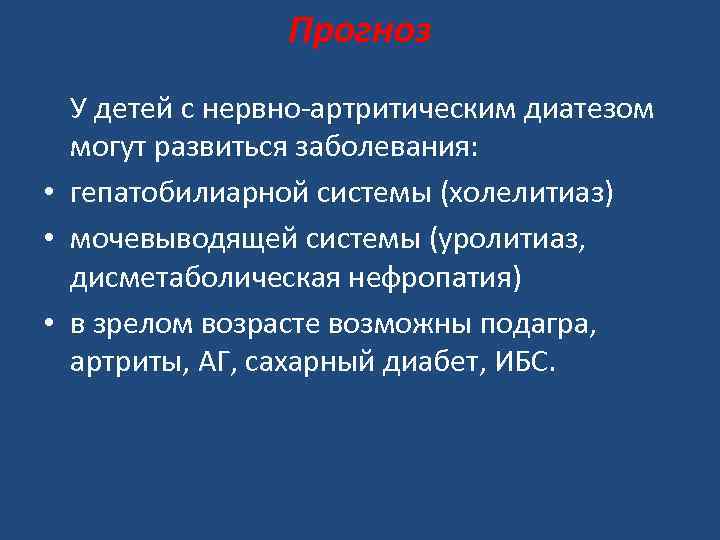 Прогноз

У детей с нервно-артритическим диатезом могут развиться заболевания:

• гепатобилиарной системы (холелитиаз)
• мочевыводящей системы (уролитиаз, дисметаболическая нефропатия)
• в зрелом возрасте возможны подагра, артриты, АГ, сахарный диабет, ИБС.